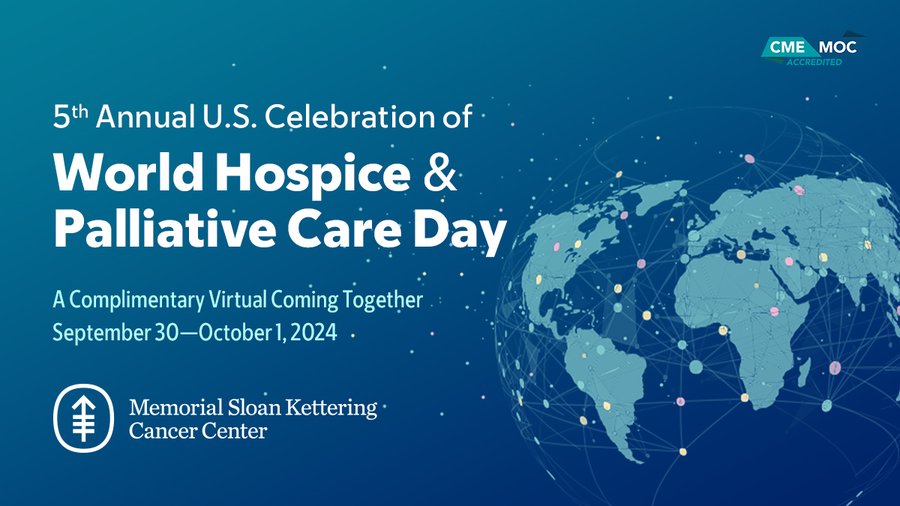 CME MOC
ACCREDITED

5th Annual U.S. Celebration of

World Hospice & Palliative Care Day

A Complimentary Virtual Coming Together
September 30—October 1, 2024

Memorial Sloan Kettering Cancer Center